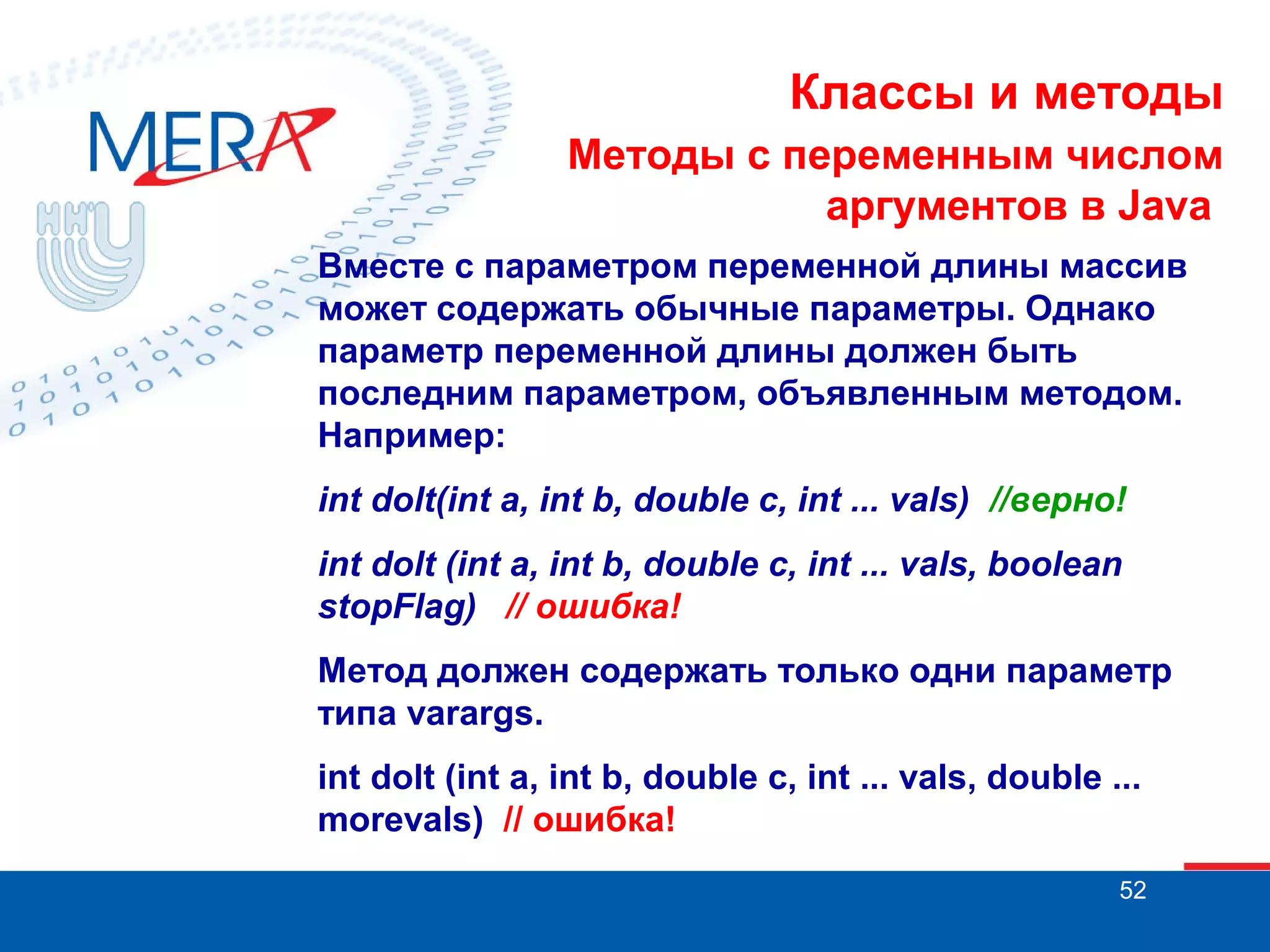 MERA

ННГУ

Классы и методы

Методы с переменным числом аргументов в Java

Вместе с параметром переменной длины массив может содержать обычные параметры. Однако параметр переменной длины должен быть последним параметром, объявленным методом. Например:

int doIt(int a, int b, double c, int ... vals) //верно!

int doIt (int a, int b, double c, int ... vals, boolean stopFlag) // ошибка!

Метод должен содержать только одни параметр типа varargs.

int doIt (int a, int b, double c, int ... vals, double ... morevals) // ошибка!

52